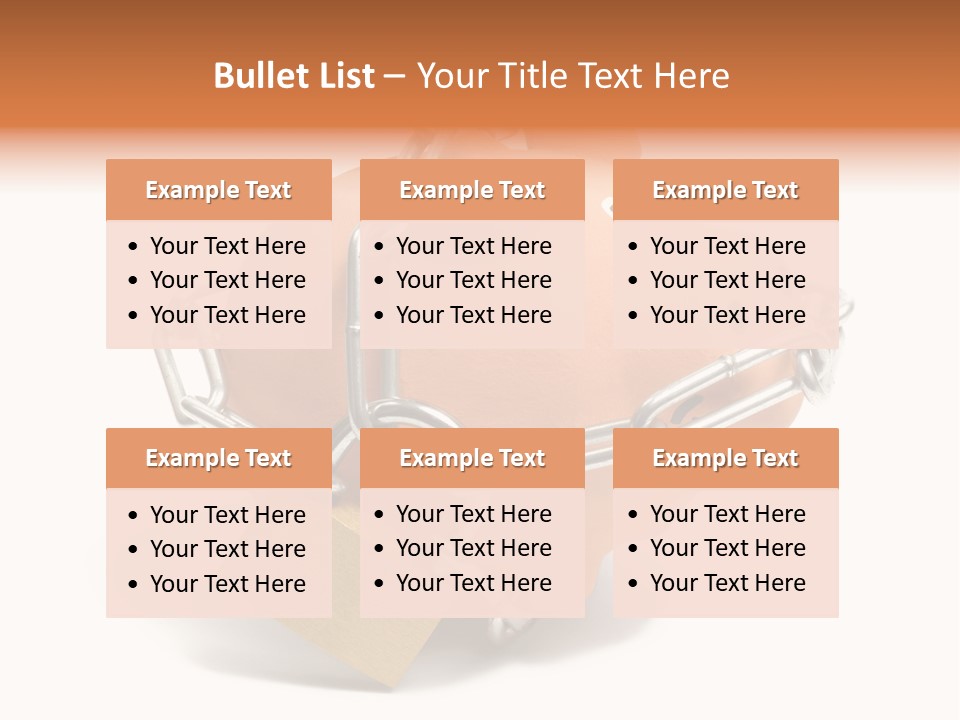 Bullet List – Your Title Text Here

Example Text
• Your Text Here
• Your Text Here
• Your Text Here

Example Text
• Your Text Here
• Your Text Here
• Your Text Here

Example Text
• Your Text Here
• Your Text Here
• Your Text Here

Example Text
• Your Text Here
• Your Text Here
• Your Text Here

Example Text
• Your Text Here
• Your Text Here
• Your Text Here

Example Text
• Your Text Here
• Your Text Here
• Your Text Here